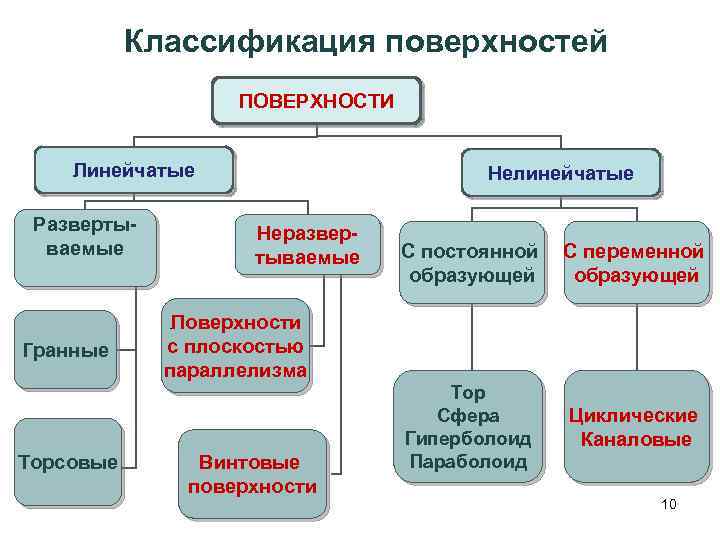 Классификация поверхностей

ПОВЕРХНОСТИ

Линейчатые

Нелинейчатые

Развертываемые

Неразвертываемые

С постоянной образующей

С переменной образующей

Гранные

Поверхности с плоскостью параллелизма

Тор
Сфера
Гиперболоид
Параболоид

Циклические
Каналовые

Торсовые

Винтовые поверхности

10